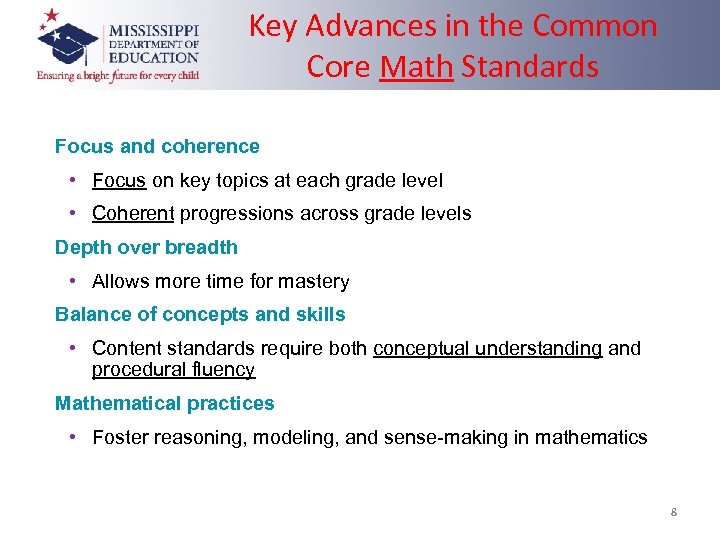 MISSISSIPPI
DEPARTMENT OF
EDUCATION
Ensuring a bright future for every child

Key Advances in the Common Core Math Standards

Focus and coherence

• Focus on key topics at each grade level
• Coherent progressions across grade levels

Depth over breadth

• Allows more time for mastery

Balance of concepts and skills

• Content standards require both conceptual understanding and procedural fluency

Mathematical practices

• Foster reasoning, modeling, and sense-making in mathematics

8